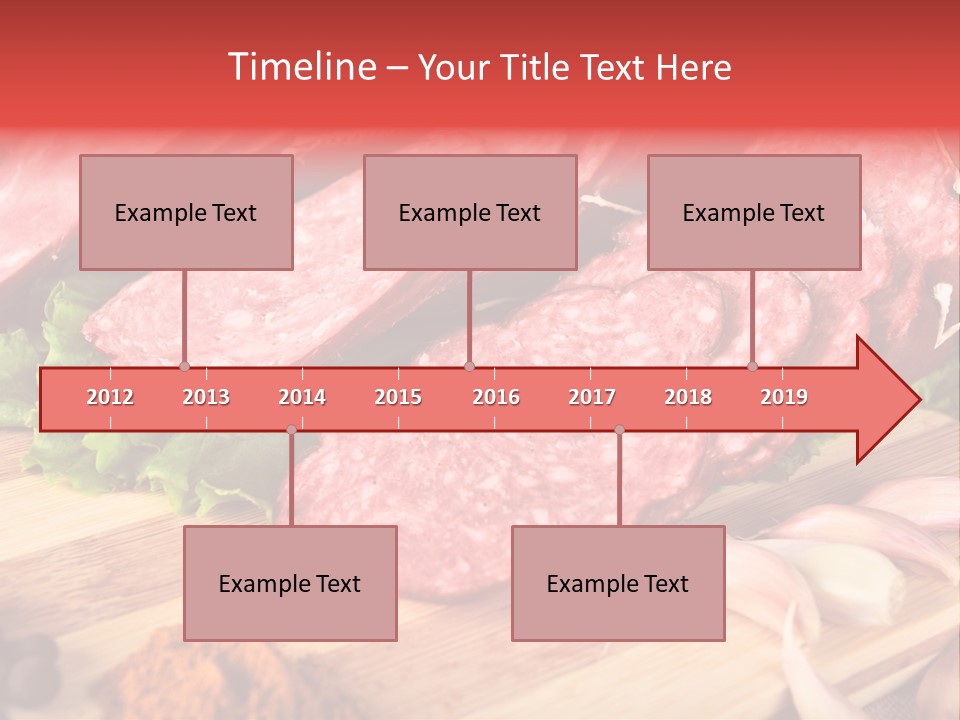 Timeline – Your Title Text Here

Example Text

Example Text

Example Text

2012 2013 2014 2015 2016 2017 2018 2019

Example Text

Example Text